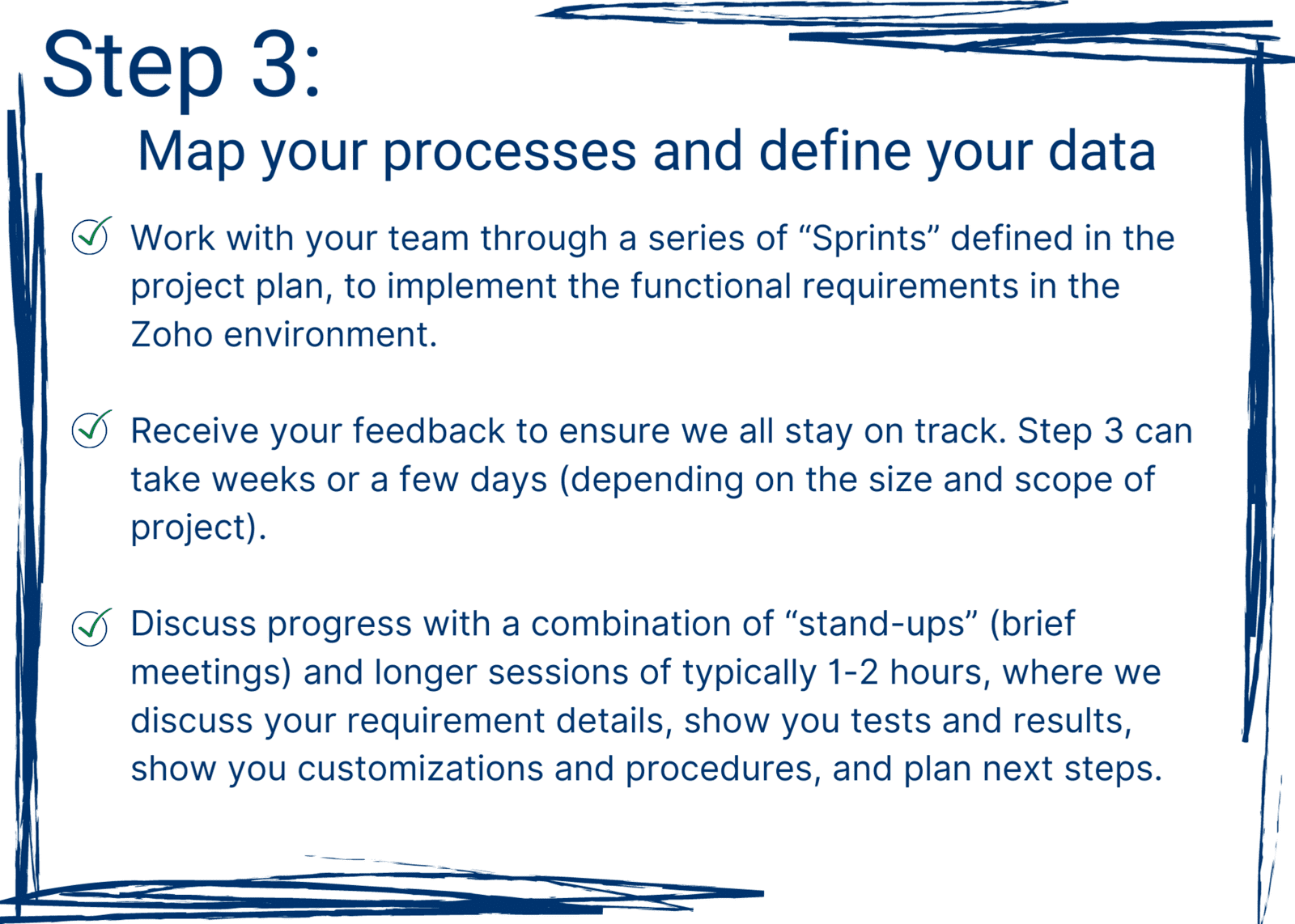 Step 3:

Map your processes and define your data

Work with your team through a series of “Sprints” defined in the project plan, to implement the functional requirements in the Zoho environment.

Receive your feedback to ensure we all stay on track. Step 3 can take weeks or a few days (depending on the size and scope of project).

Discuss progress with a combination of “stand-ups” (brief meetings) and longer sessions of typically 1-2 hours, where we discuss your requirement details, show you tests and results, show you customizations and procedures, and plan next steps.